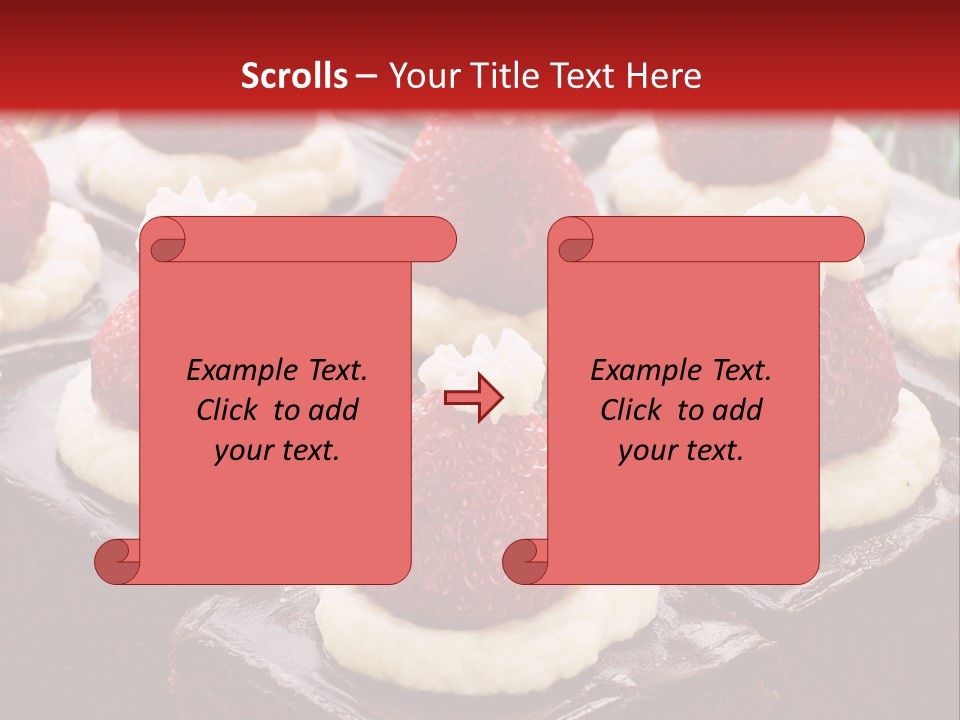 Scrolls – Your Title Text Here

Example Text. Click to add your text.

Example Text. Click to add your text.